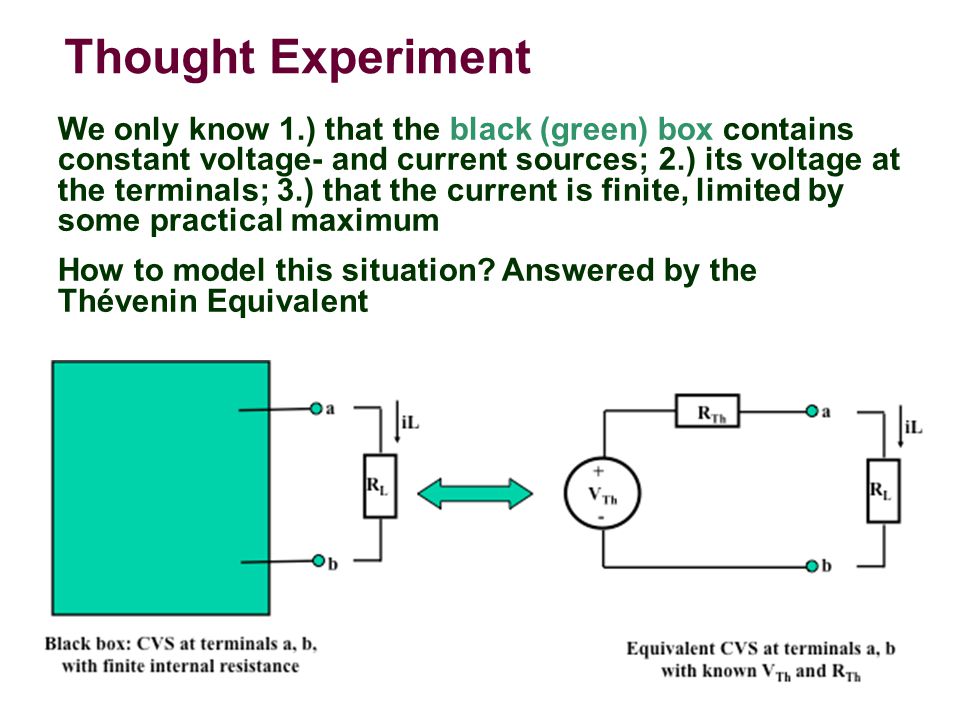 Thought Experiment

We only know 1.) that the black (green) box contains constant voltage- and current sources; 2.) its voltage at the terminals; 3.) that the current is finite, limited by some practical maximum

How to model this situation? Answered by the Thévenin Equivalent

a

iL

$R_L$

b

Black box: CVS at terminals a, b, with finite internal resistance

$R_{Th}$

a

iL

+

$V_{Th}$

-

$R_L$

b

Equivalent CVS at terminals a, b with known $V_{Th}$ and $R_{Th}$